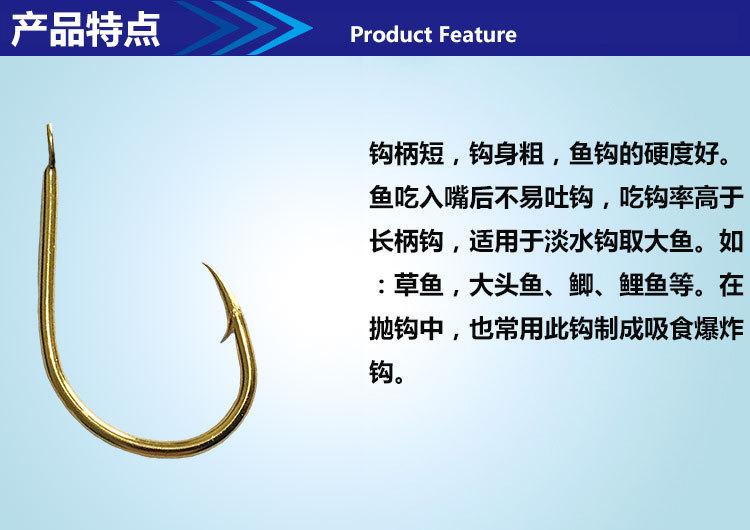 产品特点

Product Feature

钩柄短，钩身粗，鱼钩的硬度好。鱼吃入嘴后不易吐钩，吃钩率高于长柄钩，适用于淡水钩取大鱼。如：草鱼，大头鱼、鲫、鲤鱼等。在抛钩中，也常用此钩制成吸食爆炸钩。